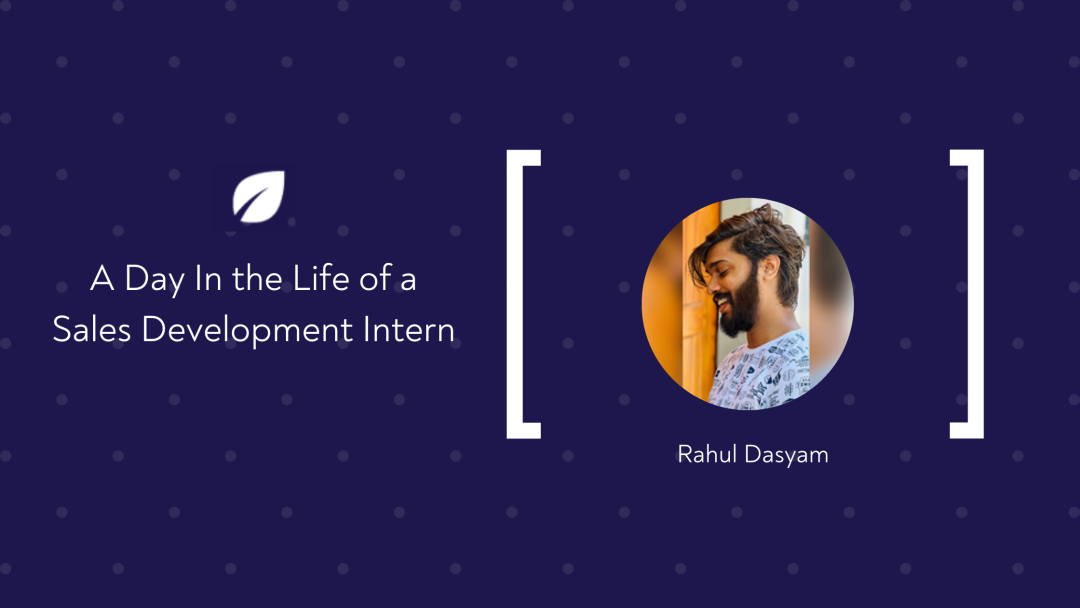 A Day In the Life of a Sales Development Intern

Rahul Dasyam